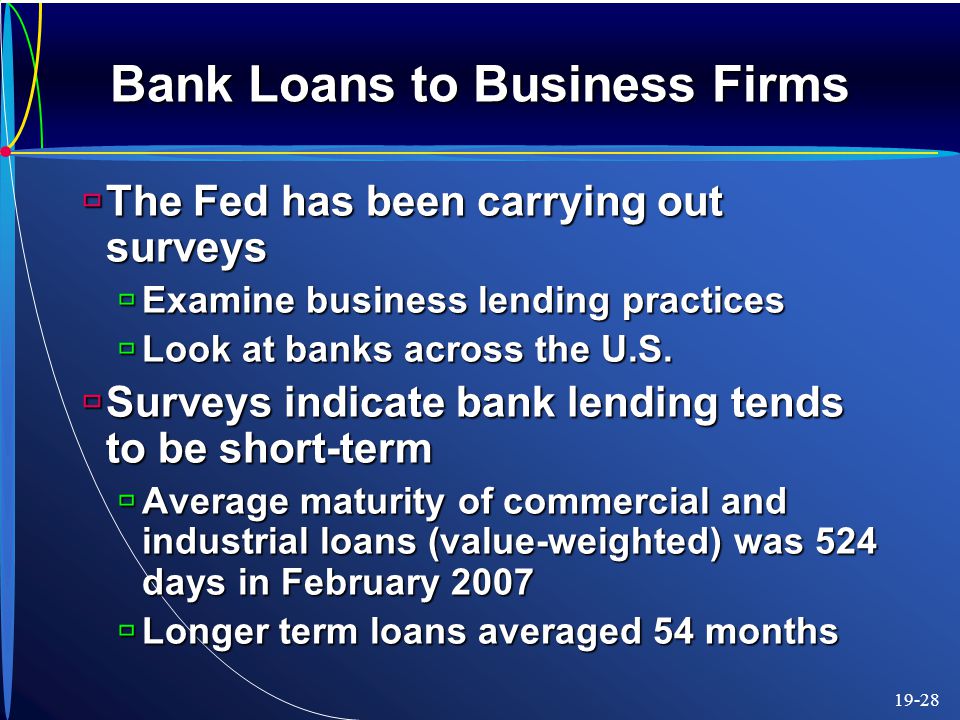 Bank Loans to Business Firms

The Fed has been carrying out surveys

Examine business lending practices

Look at banks across the U.S.

Surveys indicate bank lending tends to be short-term

Average maturity of commercial and industrial loans (value-weighted) was 524 days in February 2007

Longer term loans averaged 54 months

19-28